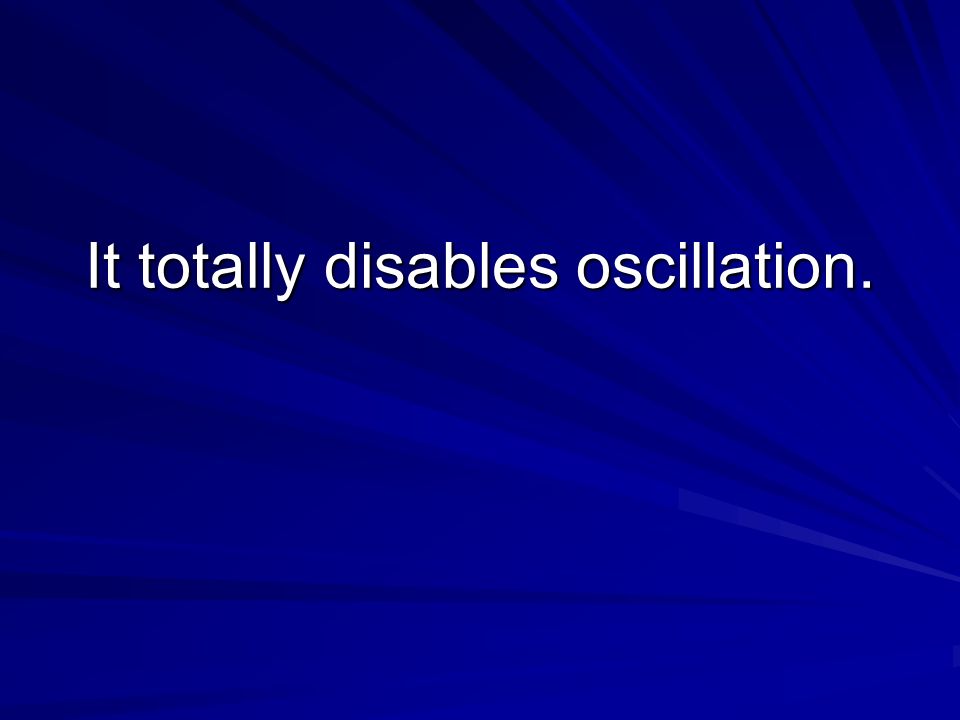 It totally disables oscillation.